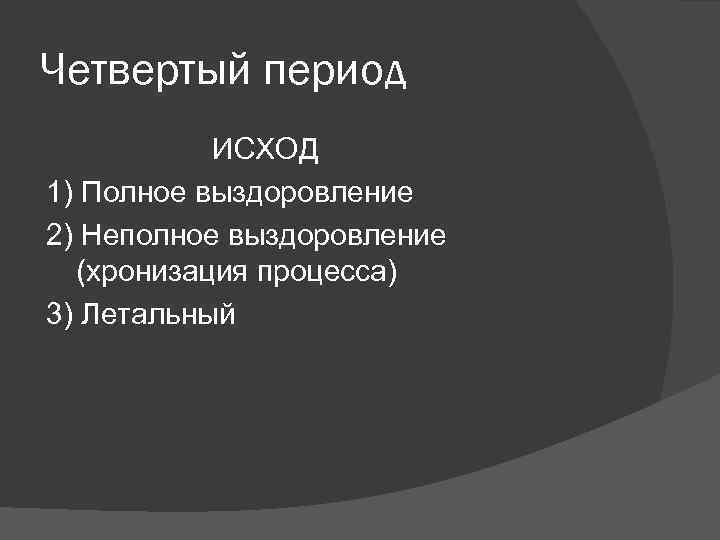 Четвертый период

ИСХОД

1) Полное выздоровление

2) Неполное выздоровление (хронизация процесса)

3) Летальный